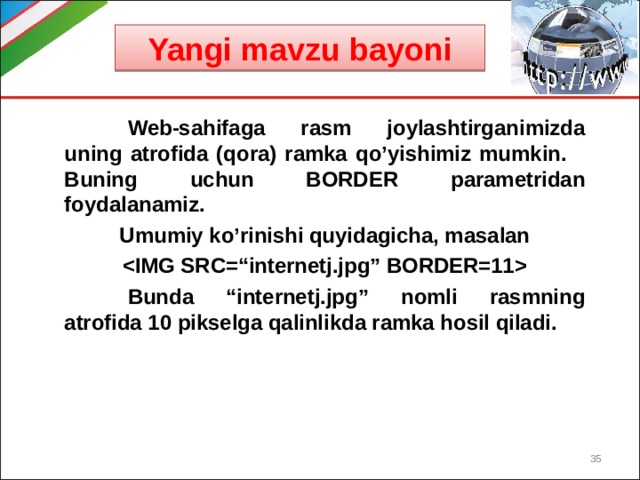 Yangi mavzu bayoni

http://www

Web-sahifaga rasm joylashtirganimizda uning atrofida (qora) ramka qo’yishimiz mumkin. Buning uchun BORDER parametridan foydalanamiz.

Umumiy ko’rinishi quyidagicha, masalan

<IMG SRC=“internetj.jpg” BORDER=11>

Bunda “internetj.jpg” nomli rasmning atrofida 10 pikselga qalinlikda ramka hosil qiladi.

35